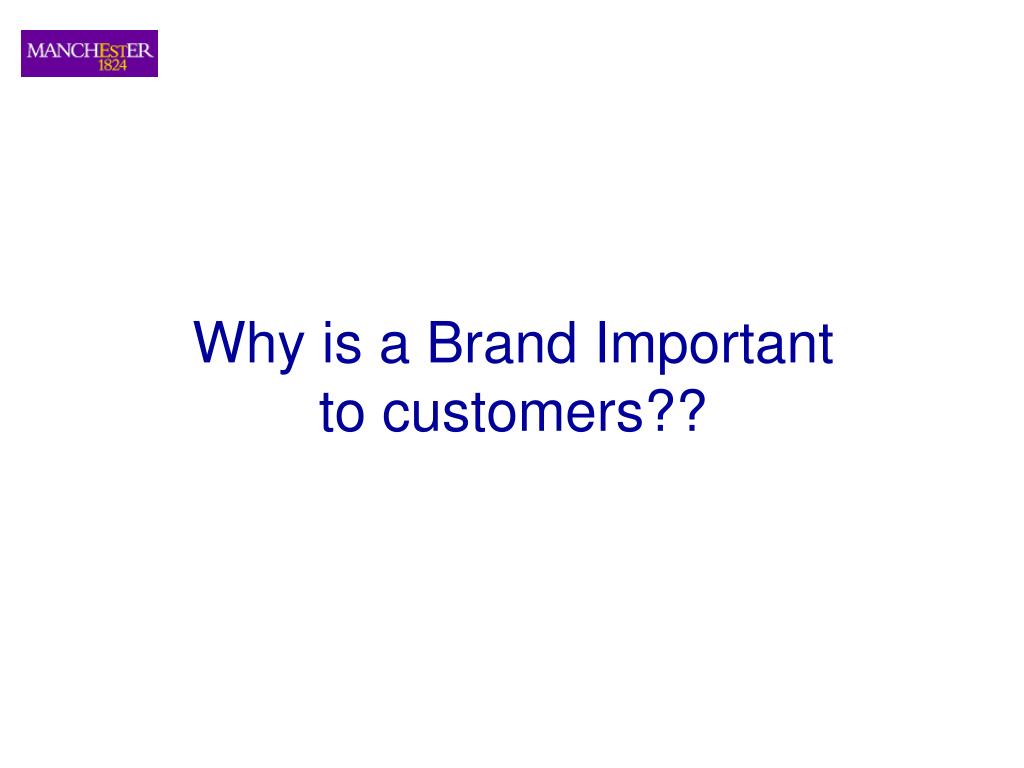 MANCHESTER
1824

Why is a Brand Important to customers??